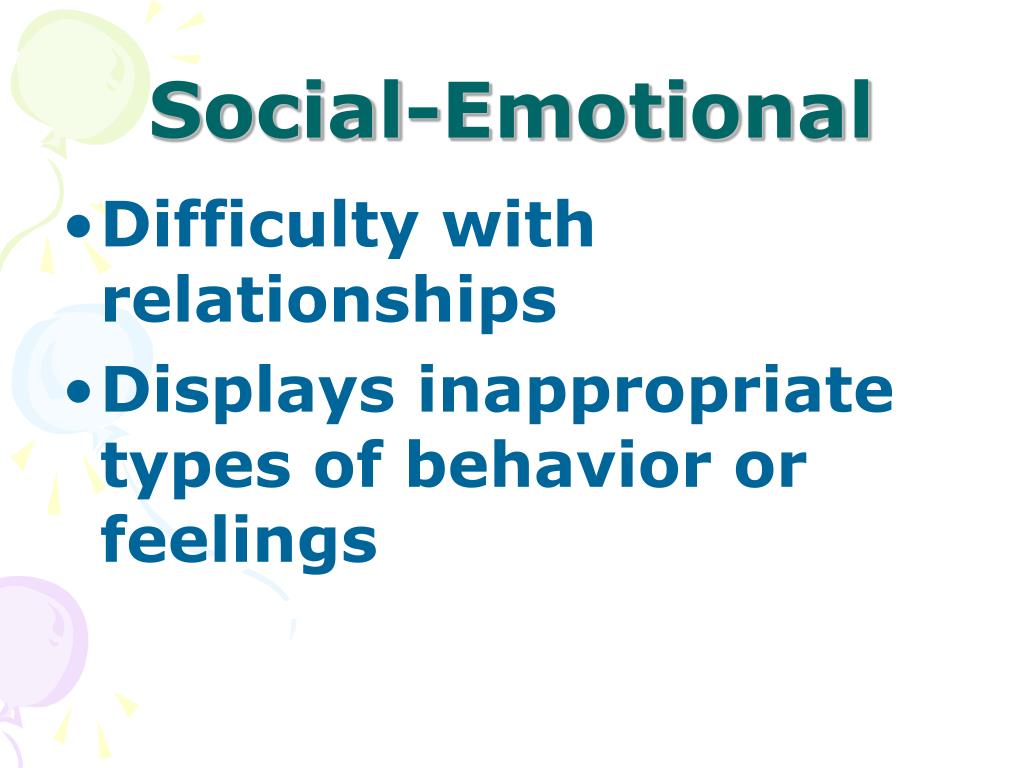 Social-Emotional

• Difficulty with relationships
• Displays inappropriate types of behavior or feelings